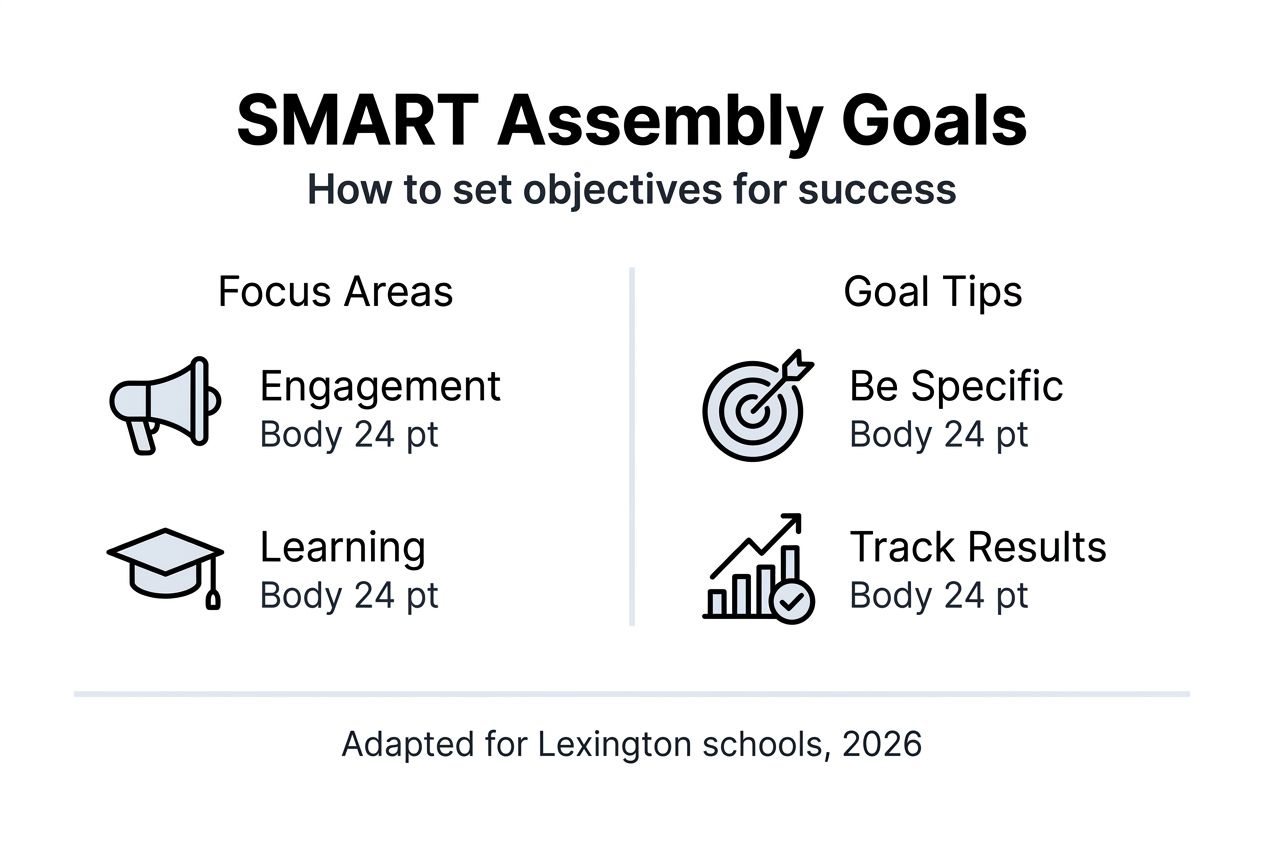 SMART Assembly Goals
How to set objectives for success

Focus Areas

Engagement
Body 24 pt

Learning
Body 24 pt

Goal Tips

Be Specific
Body 24 pt

Track Results
Body 24 pt

Adapted for Lexington schools, 2026